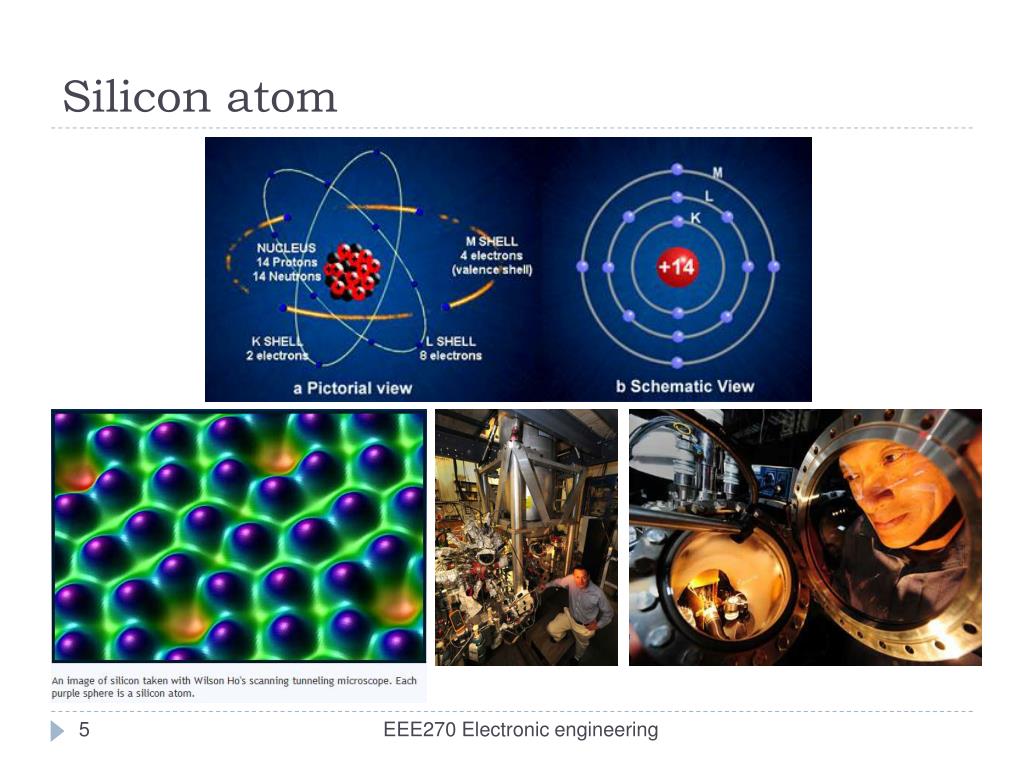 Silicon atom

NUCLEUS
14 Protons
14 Neutrons

M SHELL
4 electrons
(valence shell)

K SHELL
2 electrons

L SHELL
8 electrons

a Pictorial view

M
L
K
+14

b Schematic View

An image of silicon taken with Wilson Ho's scanning tunneling microscope. Each purple sphere is a silicon atom.

5

EEE270 Electronic engineering